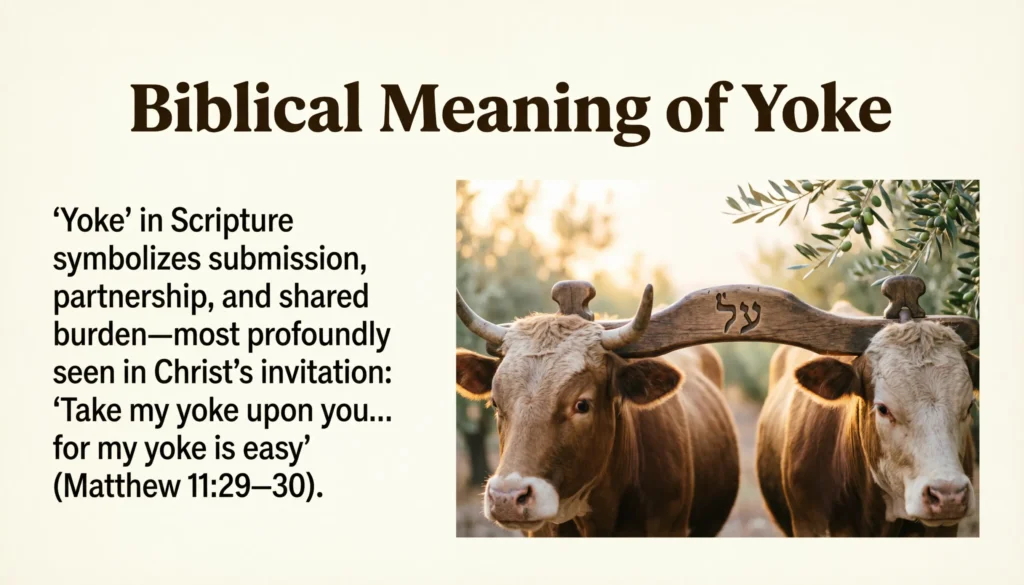 Biblical Meaning of Yoke

'Yoke' in Scripture symbolizes submission, partnership, and shared burden—most profoundly seen in Christ's invitation: 'Take my yoke upon you... for my yoke is easy' (Matthew 11:29–30).

על